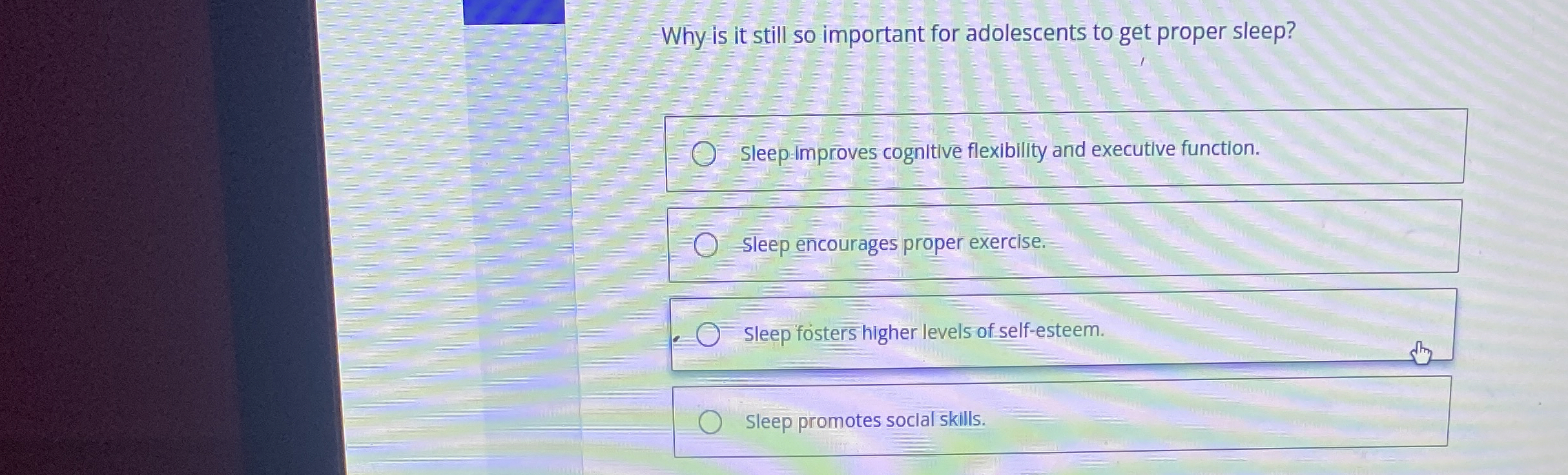 Why is it still so important for adolescents to get proper sleep?

Sleep improves cognitive flexibility and executive function.

Sleep encourages proper exercise.

Sleep fosters higher levels of self-esteem.

Sleep promotes social skills.